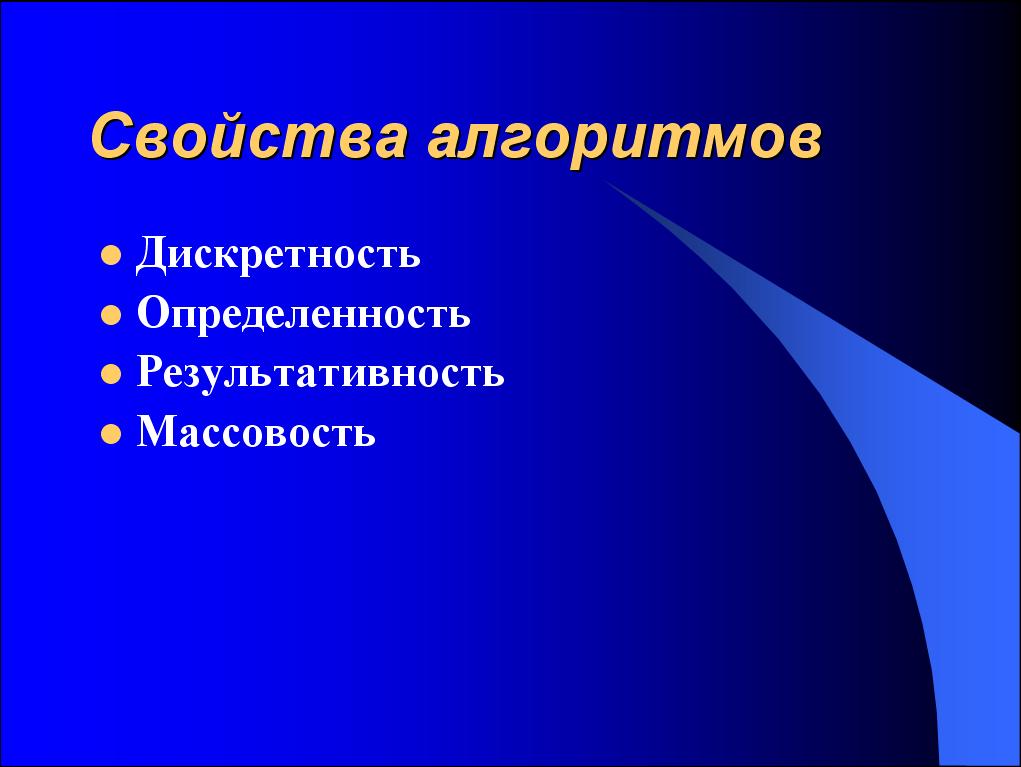 Свойства алгоритмов

- Дискретность
- Определенность
- Результативность
- Массовость